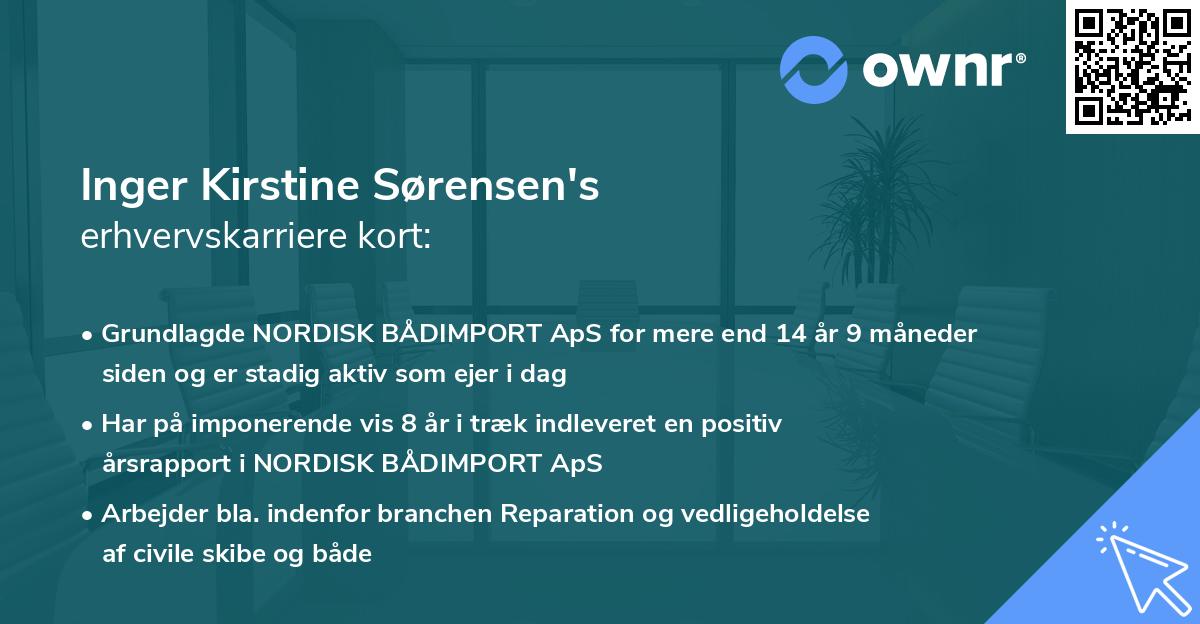 ownr®

Inger Kirstine Sørensen's
erhvervskarriere kort:

• Grundlagde NORDISK BÅDIMPORT ApS for mere end 14 år 9 måneder siden og er stadig aktiv som ejer i dag

• Har på imponerende vis 8 år i træk indleveret en positiv årsrapport i NORDISK BÅDIMPORT ApS

• Arbejder bla. indenfor branchen Reparation og vedligeholdelse af civile skibe og både